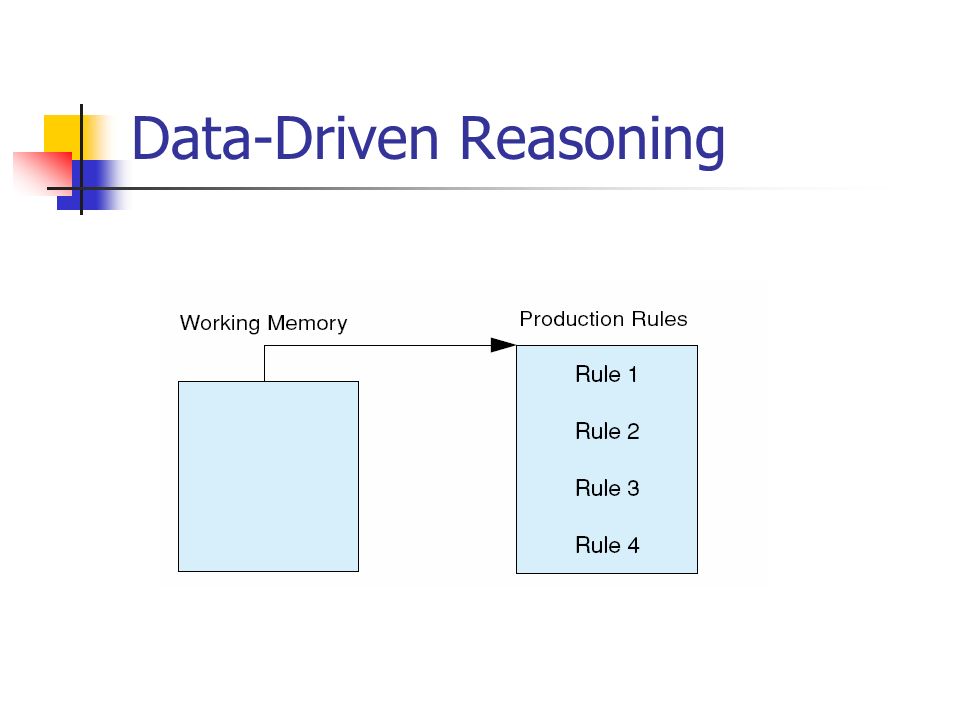 Data-Driven Reasoning

Working Memory

Production Rules

Rule 1

Rule 2

Rule 3

Rule 4